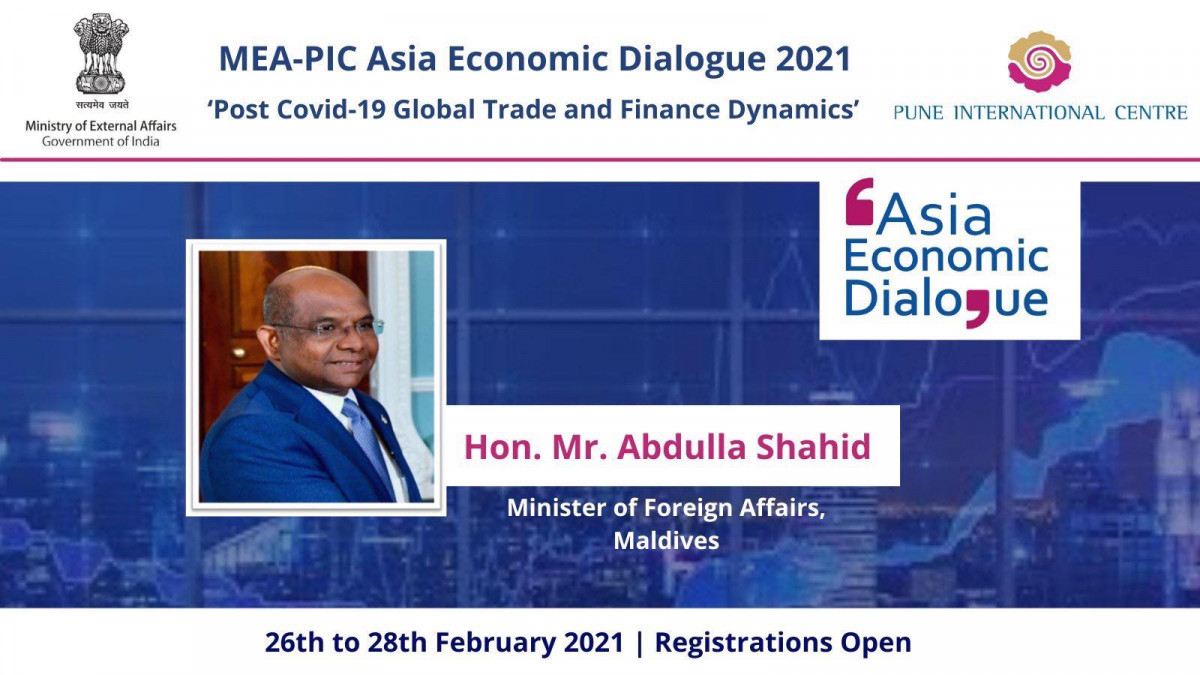 सत्यमेव जयते
Ministry of External Affairs
Government of India

MEA-PIC Asia Economic Dialogue 2021
'Post Covid-19 Global Trade and Finance Dynamics'

PUNE INTERNATIONAL CENTRE

Asia Economic Dialogue

Hon. Mr. Abdulla Shahid

Minister of Foreign Affairs, Maldives

26th to 28th February 2021 | Registrations Open